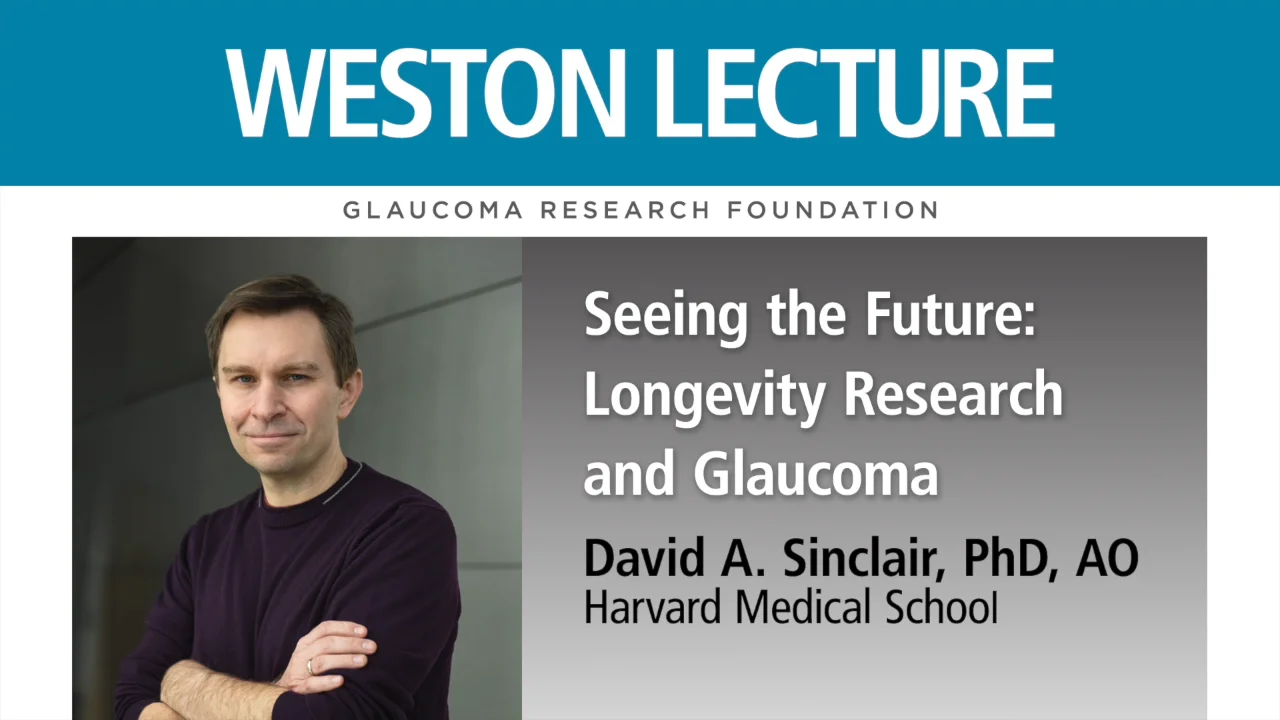 WESTON LECTURE

GLAUCOMA RESEARCH FOUNDATION

Seeing the Future: Longevity Research and Glaucoma

David A. Sinclair, PhD, AO
Harvard Medical School